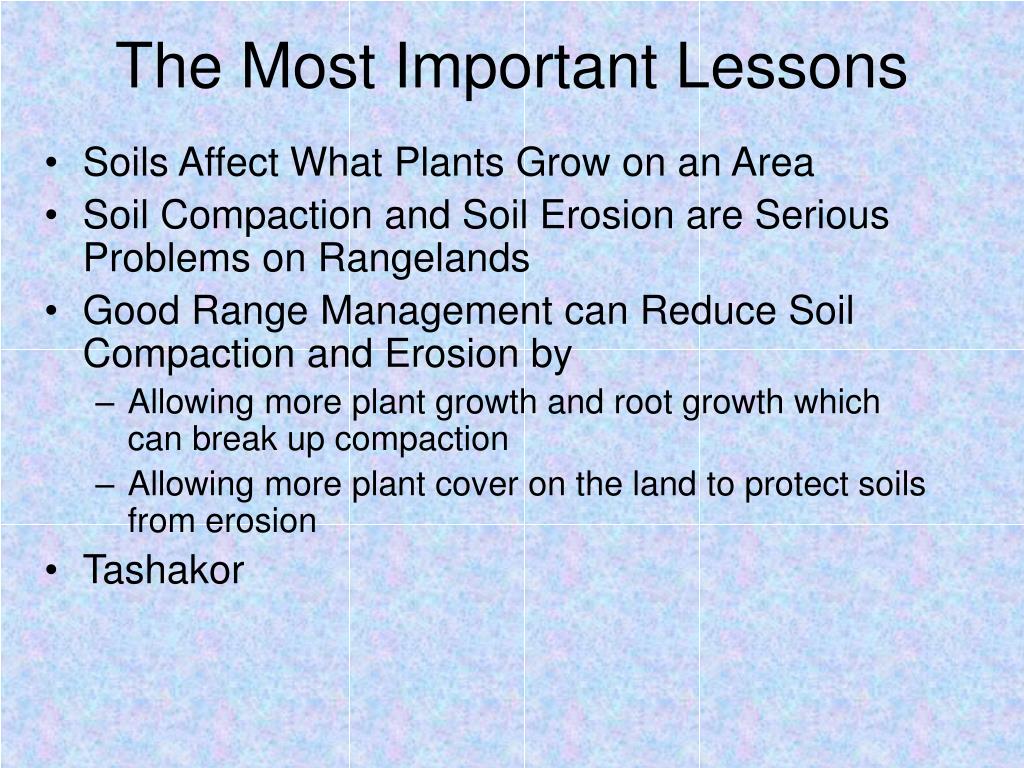 The Most Important Lessons

• Soils Affect What Plants Grow on an Area
• Soil Compaction and Soil Erosion are Serious Problems on Rangelands
• Good Range Management can Reduce Soil Compaction and Erosion by
  – Allowing more plant growth and root growth which can break up compaction
  – Allowing more plant cover on the land to protect soils from erosion
• Tashakor